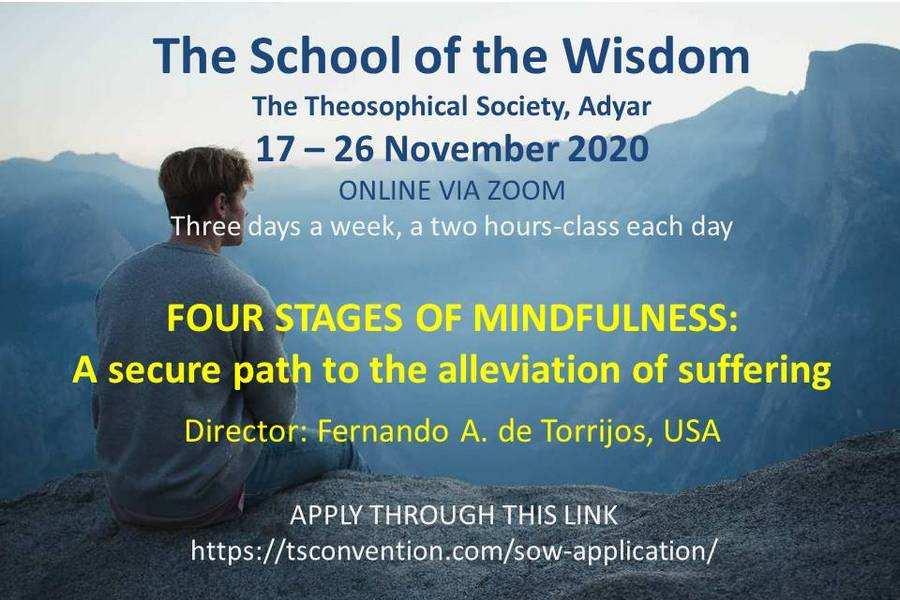 The School of the Wisdom
The Theosophical Society, Adyar
17 – 26 November 2020
ONLINE VIA ZOOM
Three days a week, a two hours-class each day

FOUR STAGES OF MINDFULNESS:
A secure path to the alleviation of suffering

Director: Fernando A. de Torrijos, USA

APPLY THROUGH THIS LINK
https://tsconvention.com/sow-application/